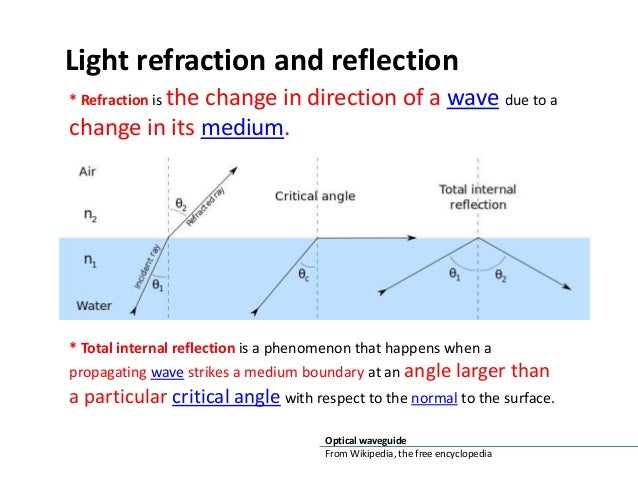 Light refraction and reflection

* Refraction is the change in direction of a wave due to a change in its medium.

Air

$n_2$

$n_1$

Water

$\theta_2$

Refracted ray

Incident ray

$\theta_1$

Critical angle

$\theta_c$

Total internal reflection

$\theta_1$

$\theta_2$

* Total internal reflection is a phenomenon that happens when a propagating wave strikes a medium boundary at an angle larger than a particular critical angle with respect to the normal to the surface.

Optical waveguide
From Wikipedia, the free encyclopedia